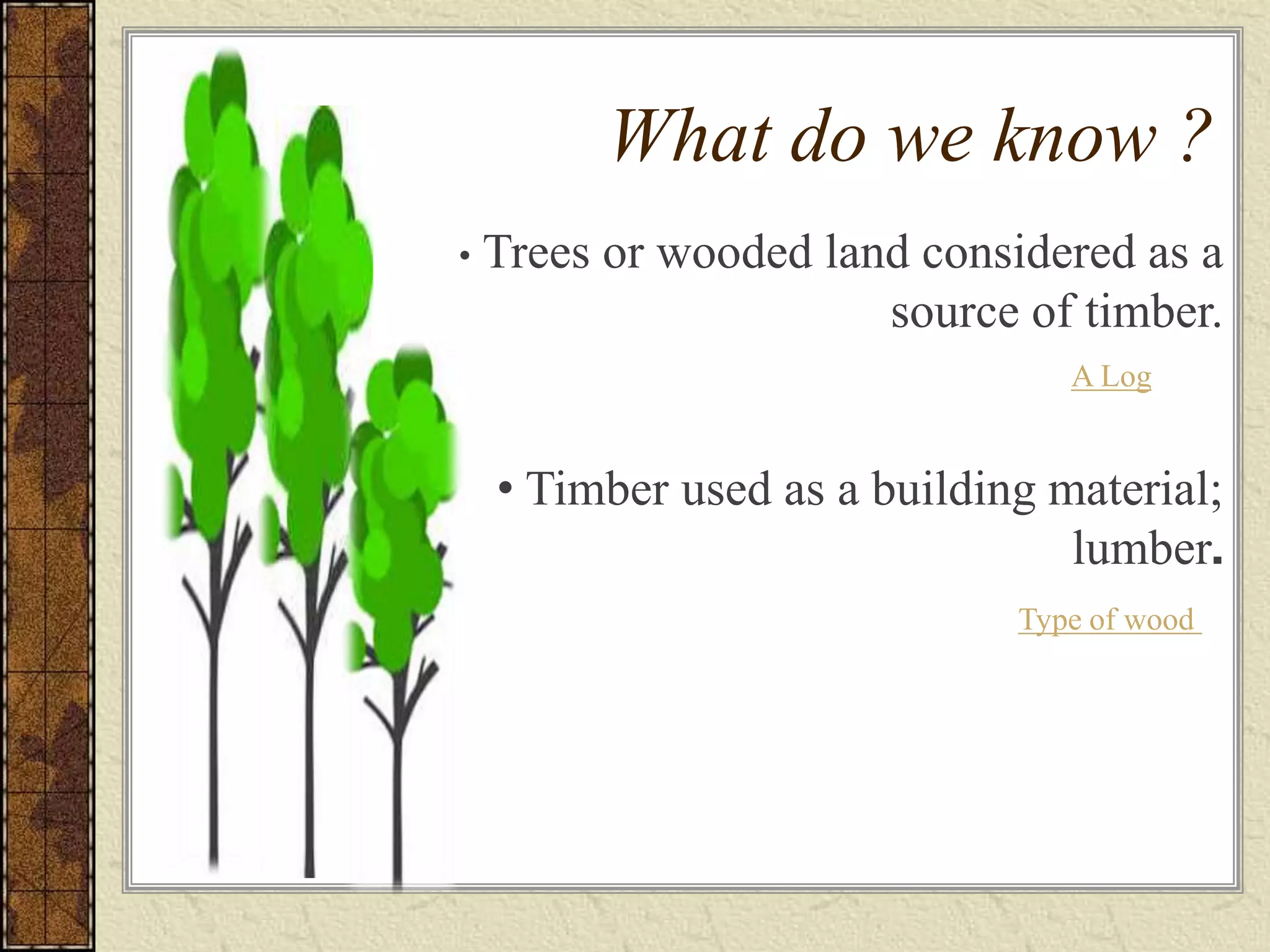 What do we know ?

• Trees or wooded land considered as a source of timber.

A Log

• Timber used as a building material; lumber.

Type of wood